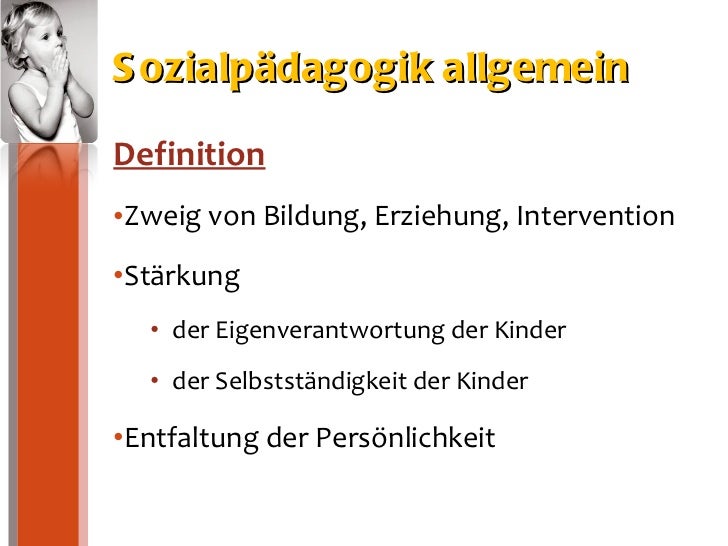 Sozialpädagogik allgemein

Definition

•Zweig von Bildung, Erziehung, Intervention

•Stärkung

• der Eigenverantwortung der Kinder

• der Selbstständigkeit der Kinder

•Entfaltung der Persönlichkeit